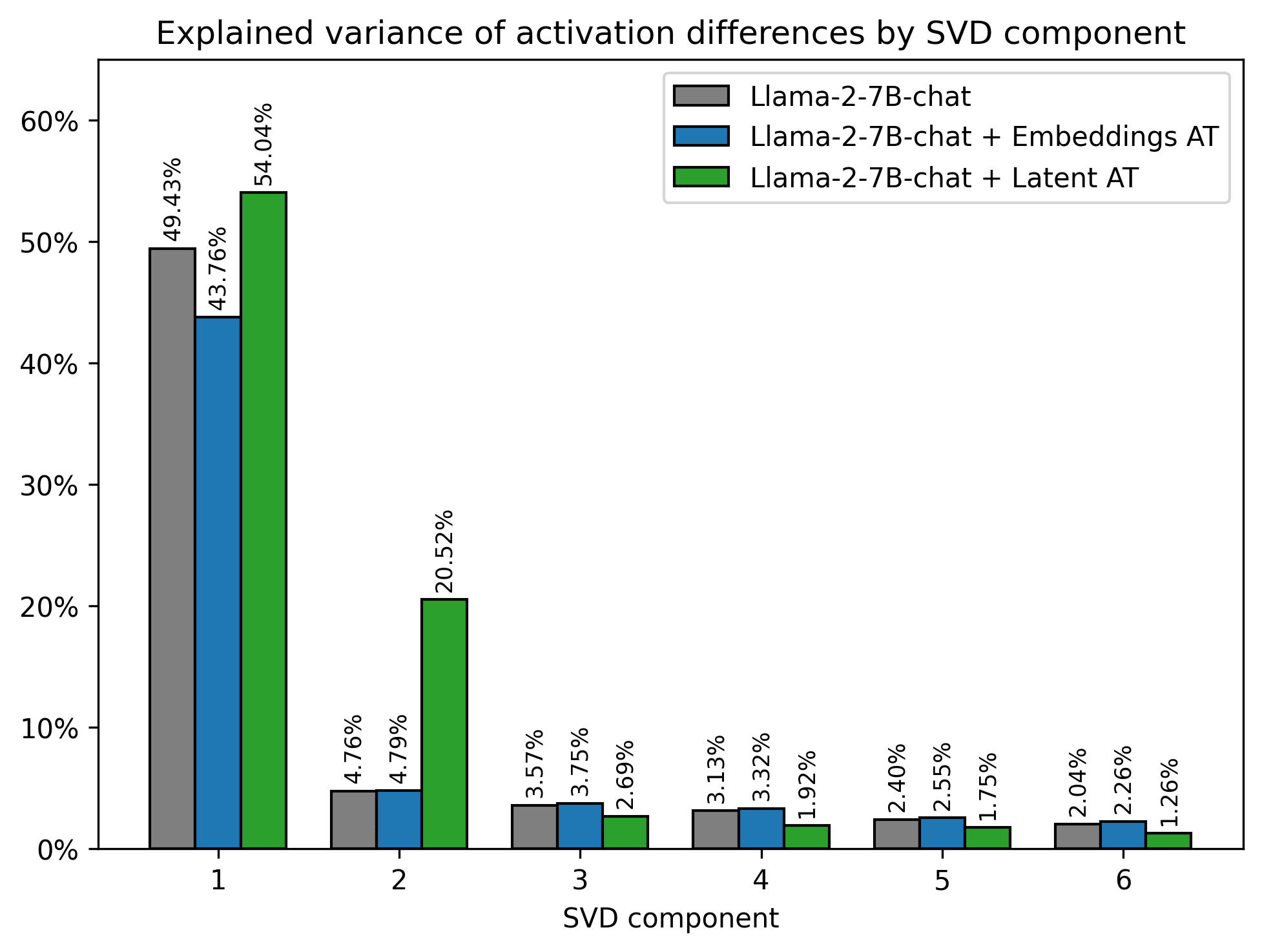 Explained variance of activation differences by SVD component

Llama-2-7B-chat
Llama-2-7B-chat + Embeddings AT
Llama-2-7B-chat + Latent AT

60%
50%
40%
30%
20%
10%
0%

49.43%
43.76%
54.04%
4.76%
4.79%
20.52%
3.57%
3.75%
2.69%
3.13%
3.32%
1.92%
2.40%
2.55%
1.75%
2.04%
2.26%
1.26%

1
2
3
4
5
6

SVD component